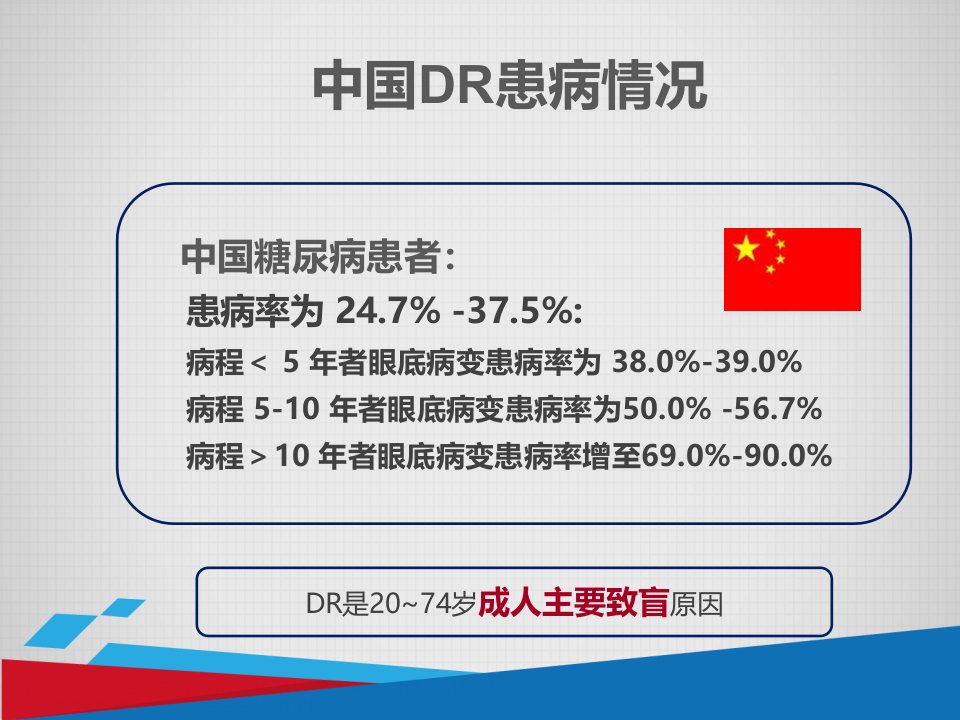 中国DR患病情况

中国糖尿病患者:

患病率为 24.7% -37.5%:

病程 < 5 年者眼底病变患病率为 38.0%-39.0%

病程 5-10 年者眼底病变患病率为50.0% -56.7%

病程 > 10 年者眼底病变患病率增至69.0%-90.0%

DR是20~74岁成人主要致盲原因